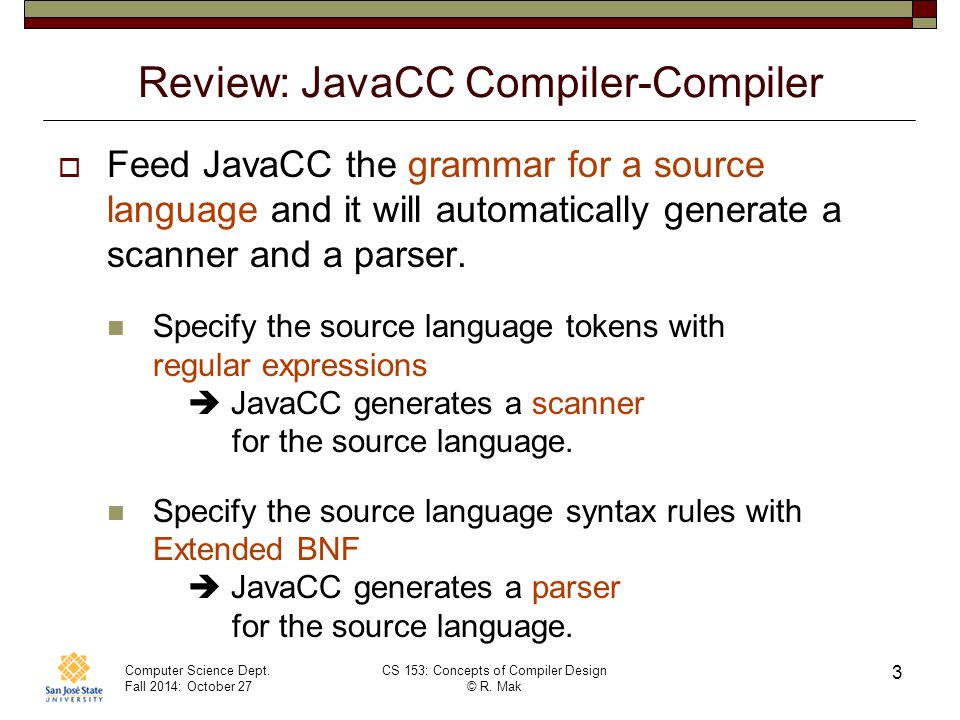 Review: JavaCC Compiler-Compiler

Feed JavaCC the grammar for a source language and it will automatically generate a scanner and a parser.

Specify the source language tokens with regular expressions
➔ JavaCC generates a scanner for the source language.

Specify the source language syntax rules with Extended BNF
➔ JavaCC generates a parser for the source language.

San José State UNIVERSITY

Computer Science Dept.
Fall 2014: October 27

CS 153: Concepts of Compiler Design
© R. Mak

3